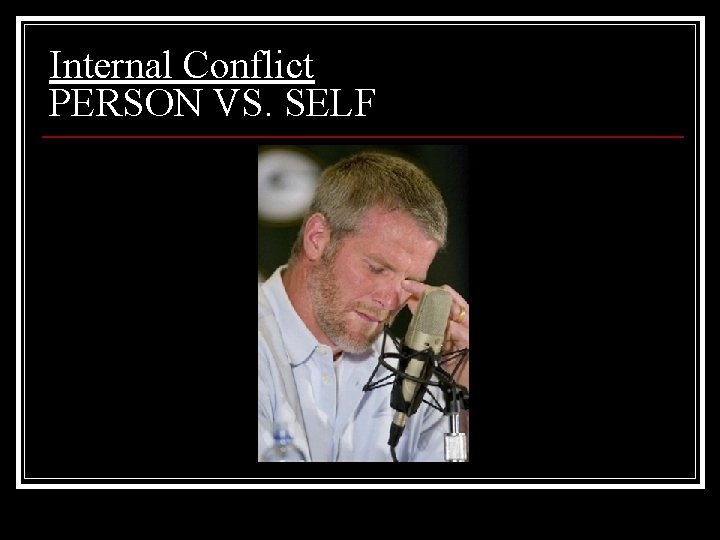 Internal Conflict
PERSON VS. SELF